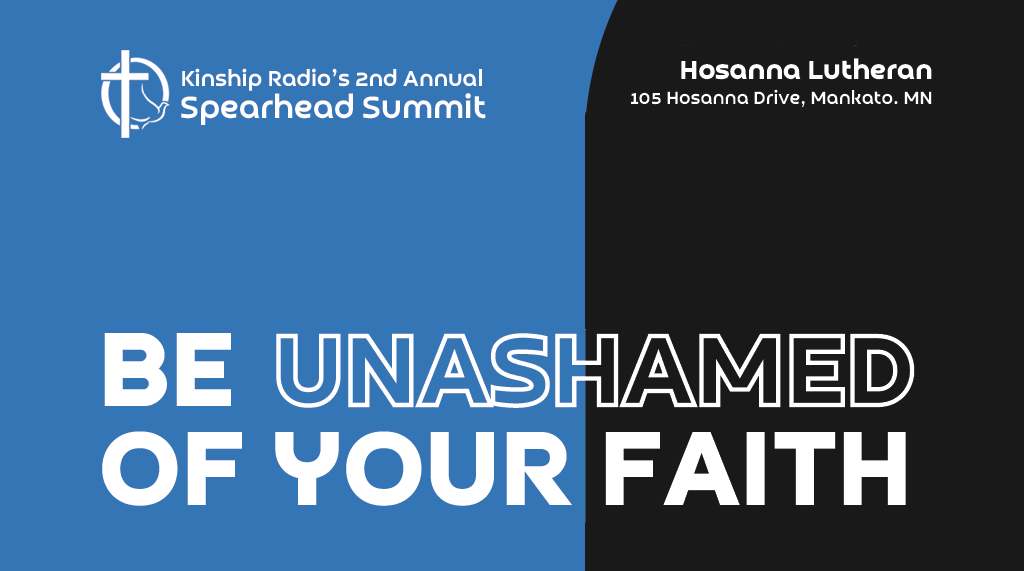 Kinship Radio's 2nd Annual
Spearhead Summit

Hosanna Lutheran
105 Hosanna Drive, Mankato. MN

BE UNASHAMED
OF YOUR FAITH